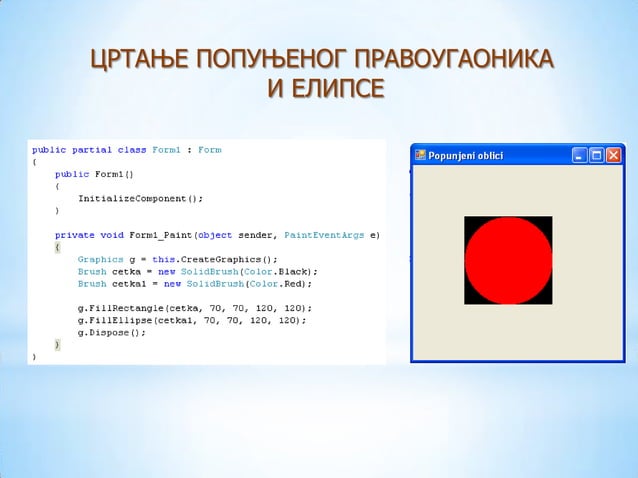 ЦРТАЊЕ ПОПУЊЕНОГ ПРАВОУГАОНИКА И ЕЛИПСЕ

public partial class Form1 : Form
{
    public Form1()
    {
        InitializeComponent();
    }

    private void Form1_Paint(object sender, PaintEventArgs e)
    {
        Graphics g = this.CreateGraphics();
        Brush cetka = new SolidBrush(Color.Black);
        Brush cetka1 = new SolidBrush(Color.Red);

        g.FillRectangle(cetka, 70, 70, 120, 120);
        g.FillEllipse(cetka1, 70, 70, 120, 120);
        g.Dispose();
    }
}

Popunjeni oblici